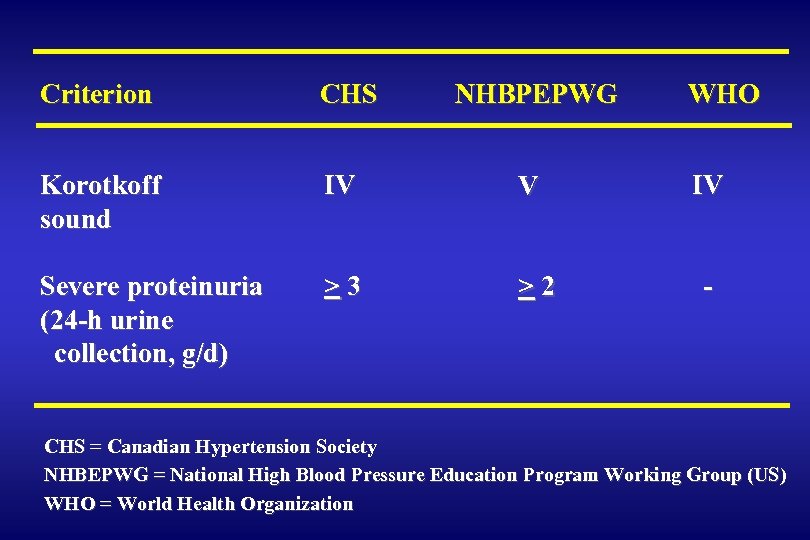 | Criterion | CHS | NHBPEPWG | WHO |
|---|---|---|---|
| Korotkoff sound | IV | V | IV |
| Severe proteinuria (24-h urine collection, g/d) | $\geq 3$ | $\geq 2$ | - |

CHS = Canadian Hypertension Society
NHBEPWG = National High Blood Pressure Education Program Working Group (US)
WHO = World Health Organization